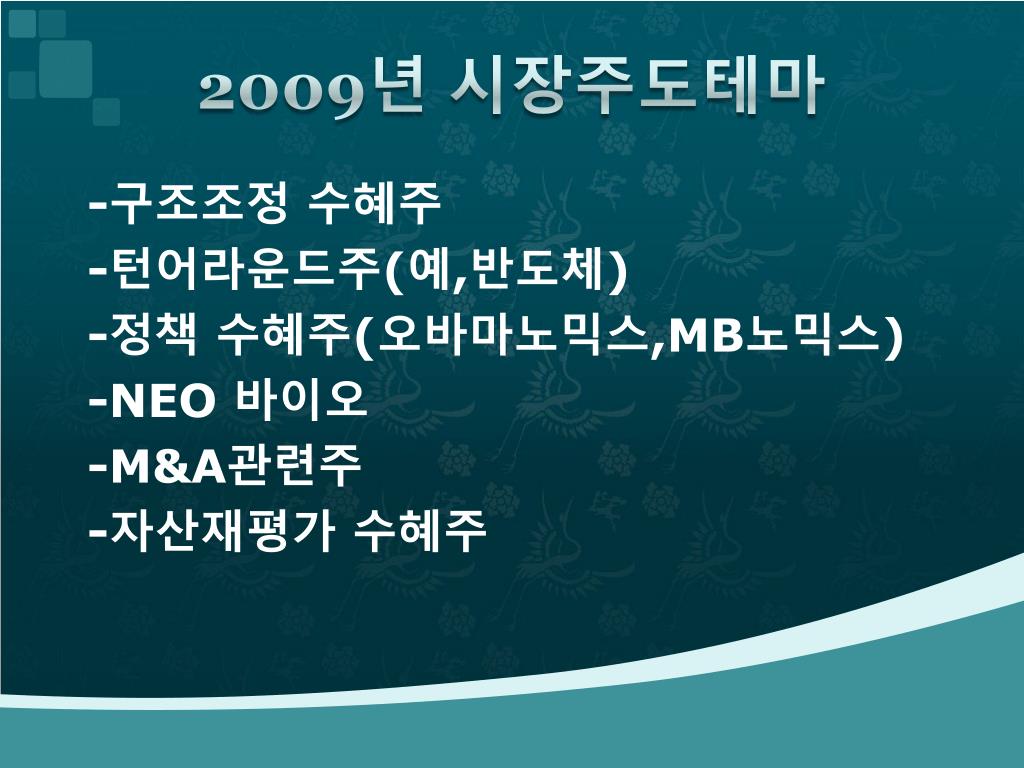 2009년 시장주도테마

-구조조정 수혜주
-턴어라운드주(예,반도체)
-정책 수혜주(오바마노믹스,MB노믹스)
-NEO 바이오
-M&A관련주
-자산재평가 수혜주